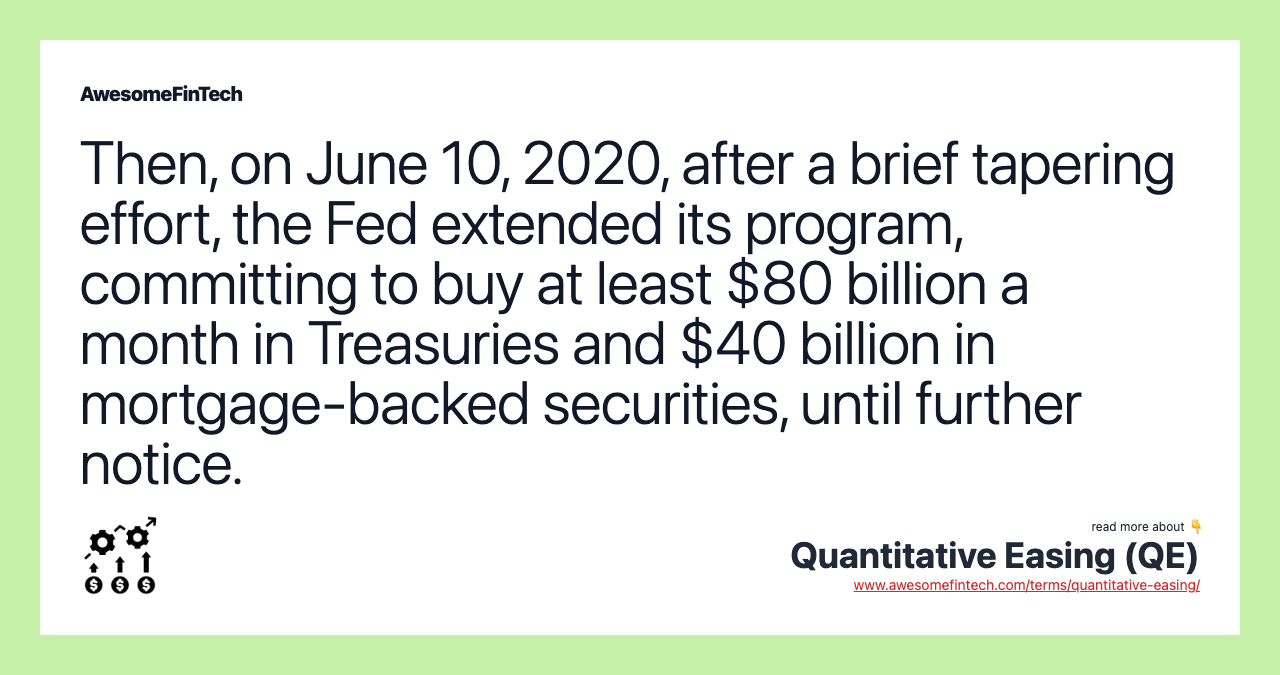 AwesomeFinTech

Then, on June 10, 2020, after a brief tapering effort, the Fed extended its program, committing to buy at least \$80 billion a month in Treasuries and \$40 billion in mortgage-backed securities, until further notice.

read more about 👇

Quantitative Easing (QE)

www.awesomefintech.com/terms/quantitative-easing/